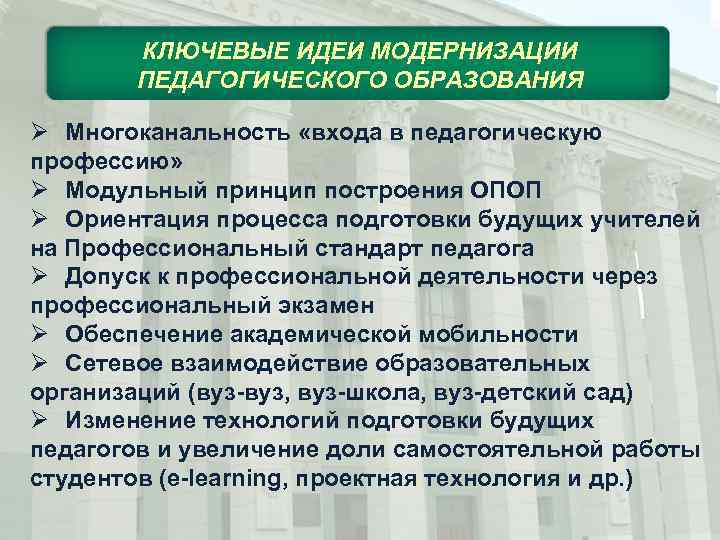 КЛЮЧЕВЫЕ ИДЕИ МОДЕРНИЗАЦИИ ПЕДАГОГИЧЕСКОГО ОБРАЗОВАНИЯ

➢ Многоканальность «входа в педагогическую профессию»
➢ Модульный принцип построения ОПОП
➢ Ориентация процесса подготовки будущих учителей на Профессиональный стандарт педагога
➢ Допуск к профессиональной деятельности через профессиональный экзамен
➢ Обеспечение академической мобильности
➢ Сетевое взаимодействие образовательных организаций (вуз-вуз, вуз-школа, вуз-детский сад)
➢ Изменение технологий подготовки будущих педагогов и увеличение доли самостоятельной работы студентов (e-learning, проектная технология и др.)